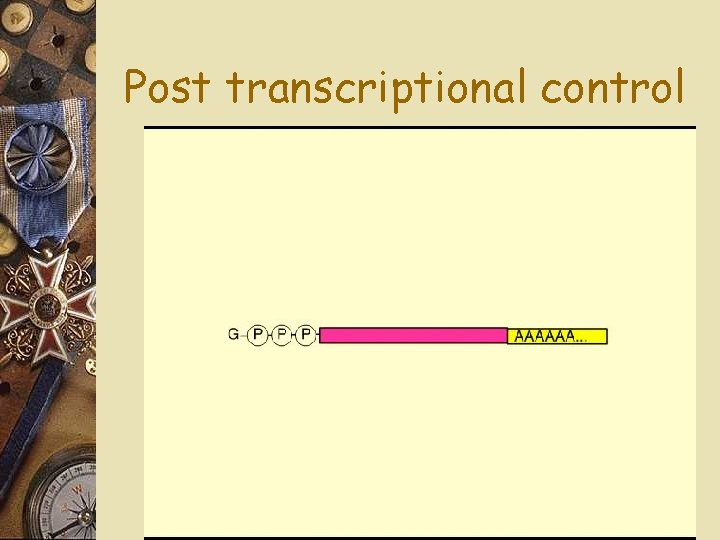 Post transcriptional control

G P P P AAAAAA...